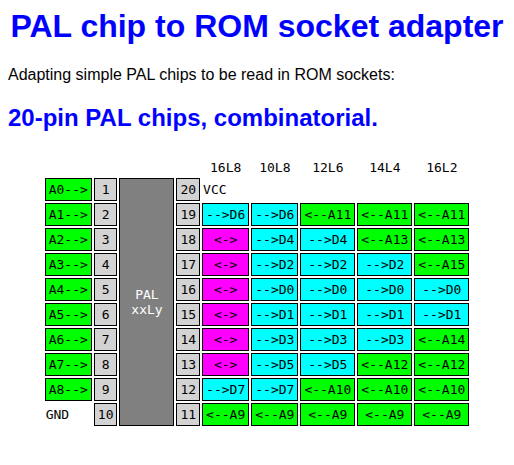 PAL chip to ROM socket adapter

Adapting simple PAL chips to be read in ROM sockets:

20-pin PAL chips, combinatorial.

| | | | | 16L8 | 10L8 | 12L6 | 14L4 | 16L2 |
|---|---|---|---|---|---|---|---|---|
| A0--> | 1 | PAL xxLy | 20 | VCC | | | | |
| A1--> | 2 | | 19 | -->D6 | -->D6 | <--A11 | <--A11 | <--A11 |
| A2--> | 3 | | 18 | <-> | -->D4 | -->D4 | <--A13 | <--A13 |
| A3--> | 4 | | 17 | <-> | -->D2 | -->D2 | -->D2 | <--A15 |
| A4--> | 5 | | 16 | <-> | -->D0 | -->D0 | -->D0 | -->D0 |
| A5--> | 6 | | 15 | <-> | -->D1 | -->D1 | -->D1 | -->D1 |
| A6--> | 7 | | 14 | <-> | -->D3 | -->D3 | -->D3 | <--A14 |
| A7--> | 8 | | 13 | <-> | -->D5 | -->D5 | <--A12 | <--A12 |
| A8--> | 9 | | 12 | -->D7 | -->D7 | <--A10 | <--A10 | <--A10 |
| GND | 10 | | 11 | <--A9 | <--A9 | <--A9 | <--A9 | <--A9 |